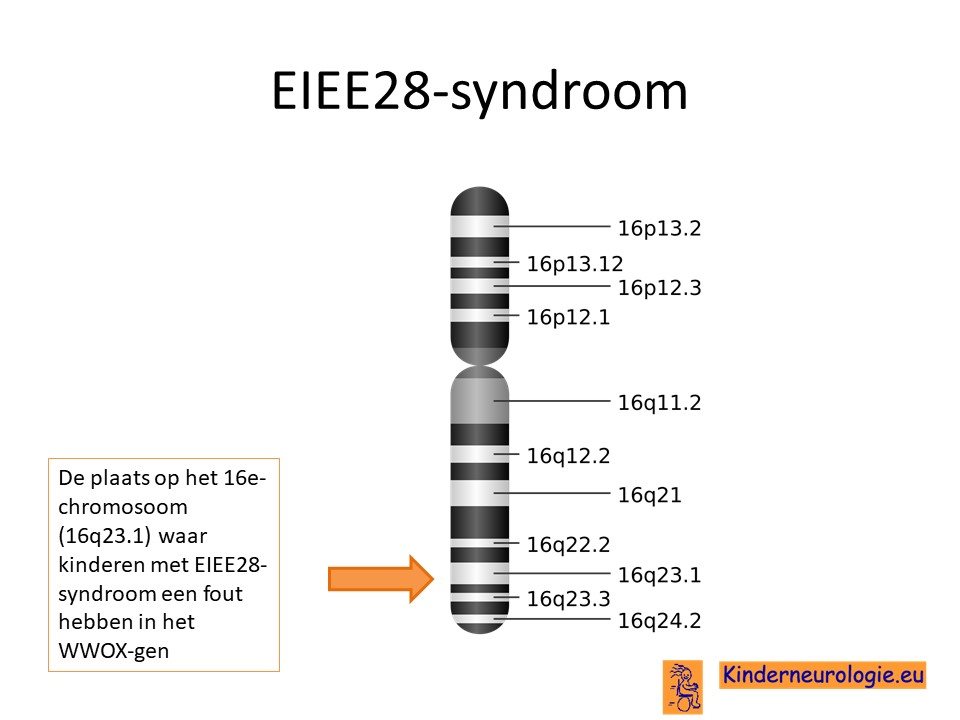 EIEE28-syndroom

16p13.2
16p13.12
16p12.3
16p12.1
16q11.2
16q12.2
16q21
16q22.2
16q23.1
16q23.3
16q24.2

De plaats op het 16e-chromosoom (16q23.1) waar kinderen met EIEE28-syndroom een fout hebben in het WWOX-gen

Kinderneurologie.eu